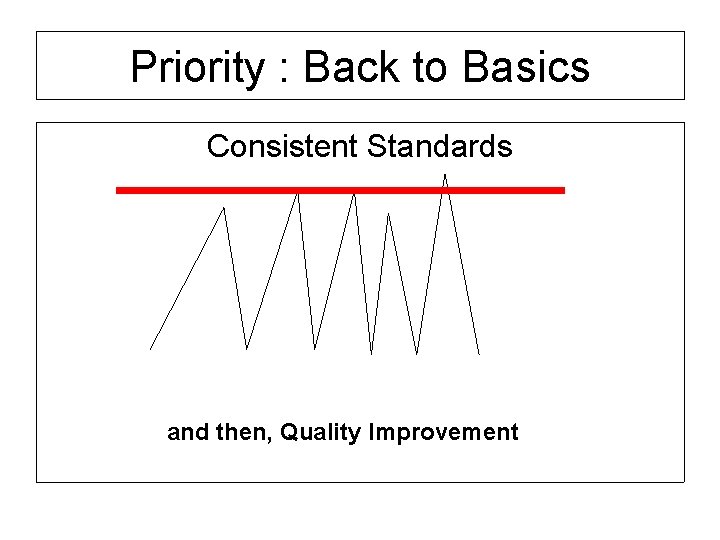 Priority : Back to Basics

Consistent Standards

and then, Quality Improvement